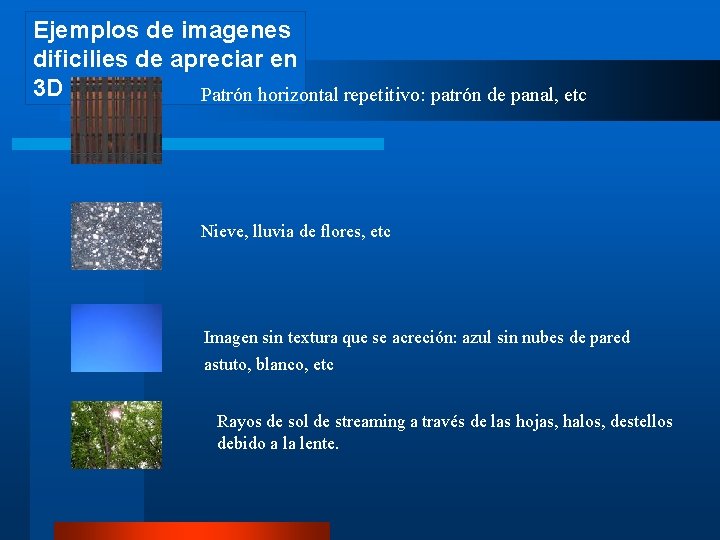 Ejemplos de imagenes dificilies de apreciar en 3D

Patrón horizontal repetitivo: patrón de panal, etc

Nieve, lluvia de flores, etc

Imagen sin textura que se acreción: azul sin nubes de pared astuto, blanco, etc

Rayos de sol de streaming a través de las hojas, halos, destellos debido a la lente.